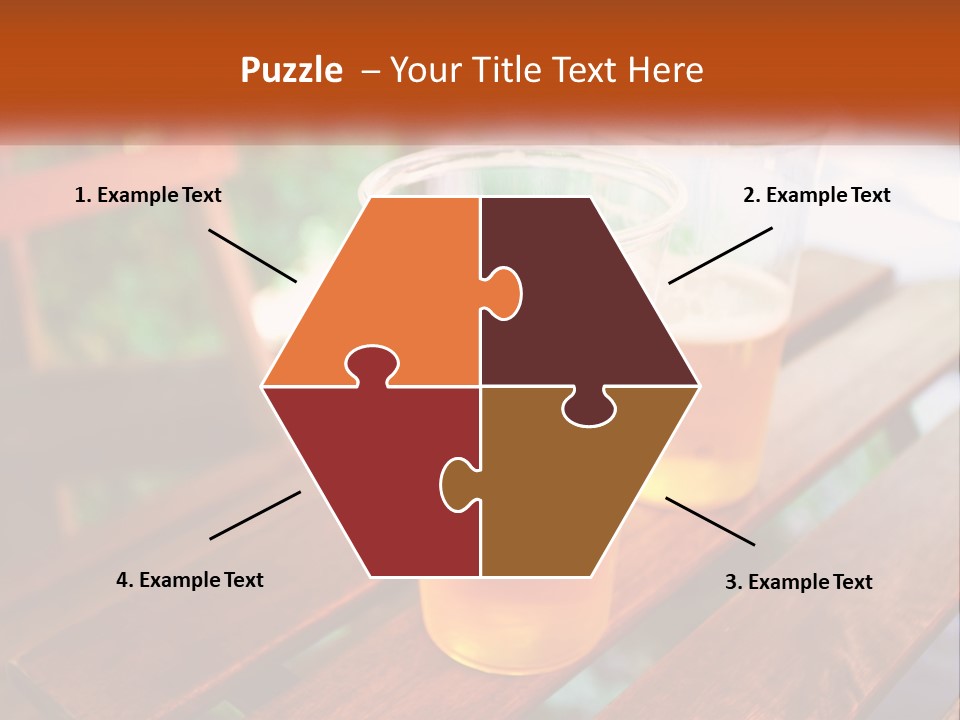 Puzzle – Your Title Text Here

1. Example Text

2. Example Text

4. Example Text

3. Example Text